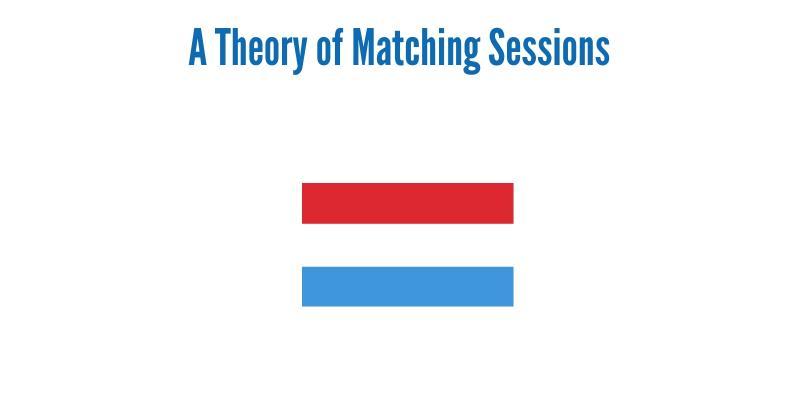 A Theory of Matching Sessions